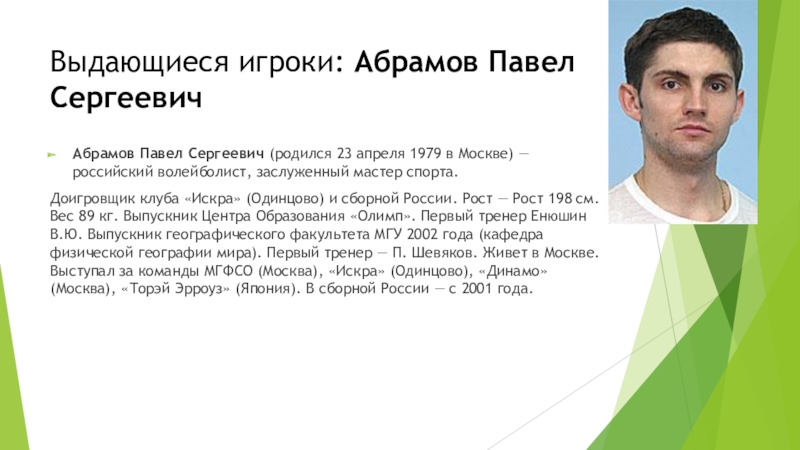 Выдающиеся игроки: Абрамов Павел Сергеевич

Абрамов Павел Сергеевич (родился 23 апреля 1979 в Москве) — российский волейболист, заслуженный мастер спорта.

Доигровщик клуба «Искра» (Одинцово) и сборной России. Рост — Рост 198 см. Вес 89 кг. Выпускник Центра Образования «Олимп». Первый тренер Енюшин В.Ю. Выпускник географического факультета МГУ 2002 года (кафедра физической географии мира). Первый тренер — П. Шевяков. Живет в Москве. Выступал за команды МГФСО (Москва), «Искра» (Одинцово), «Динамо» (Москва), «Торэй Эрроуз» (Япония). В сборной России — с 2001 года.